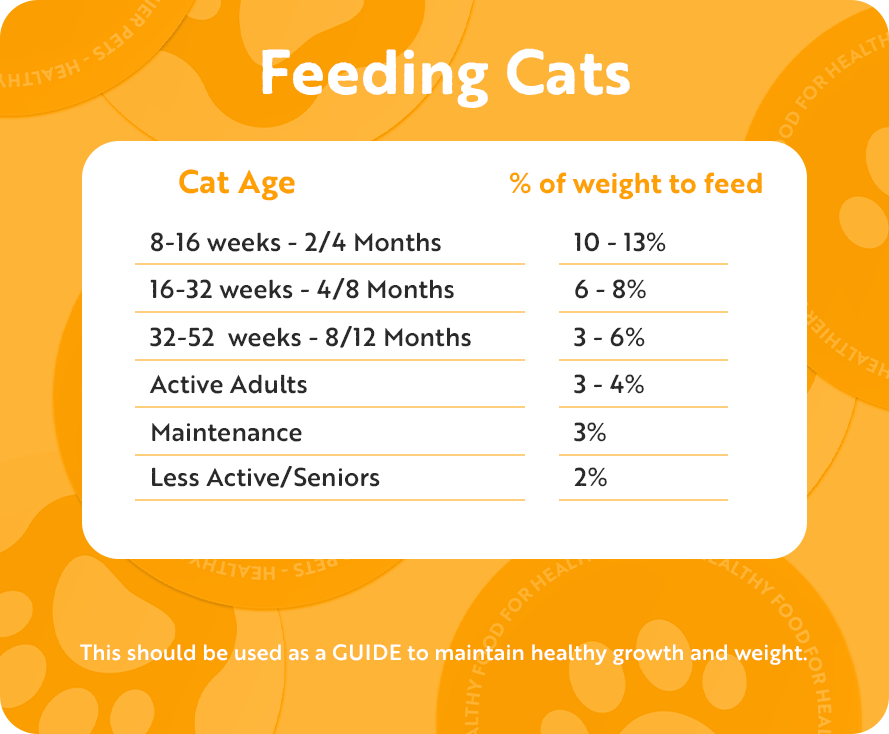 Feeding Cats

| Cat Age | % of weight to feed |
|---|---|
| 8-16 weeks - 2/4 Months | 10 - 13% |
| 16-32 weeks - 4/8 Months | 6 - 8% |
| 32-52 weeks - 8/12 Months | 3 - 6% |
| Active Adults | 3 - 4% |
| Maintenance | 3% |
| Less Active/Seniors | 2% |

This should be used as a GUIDE to maintain healthy growth and weight.